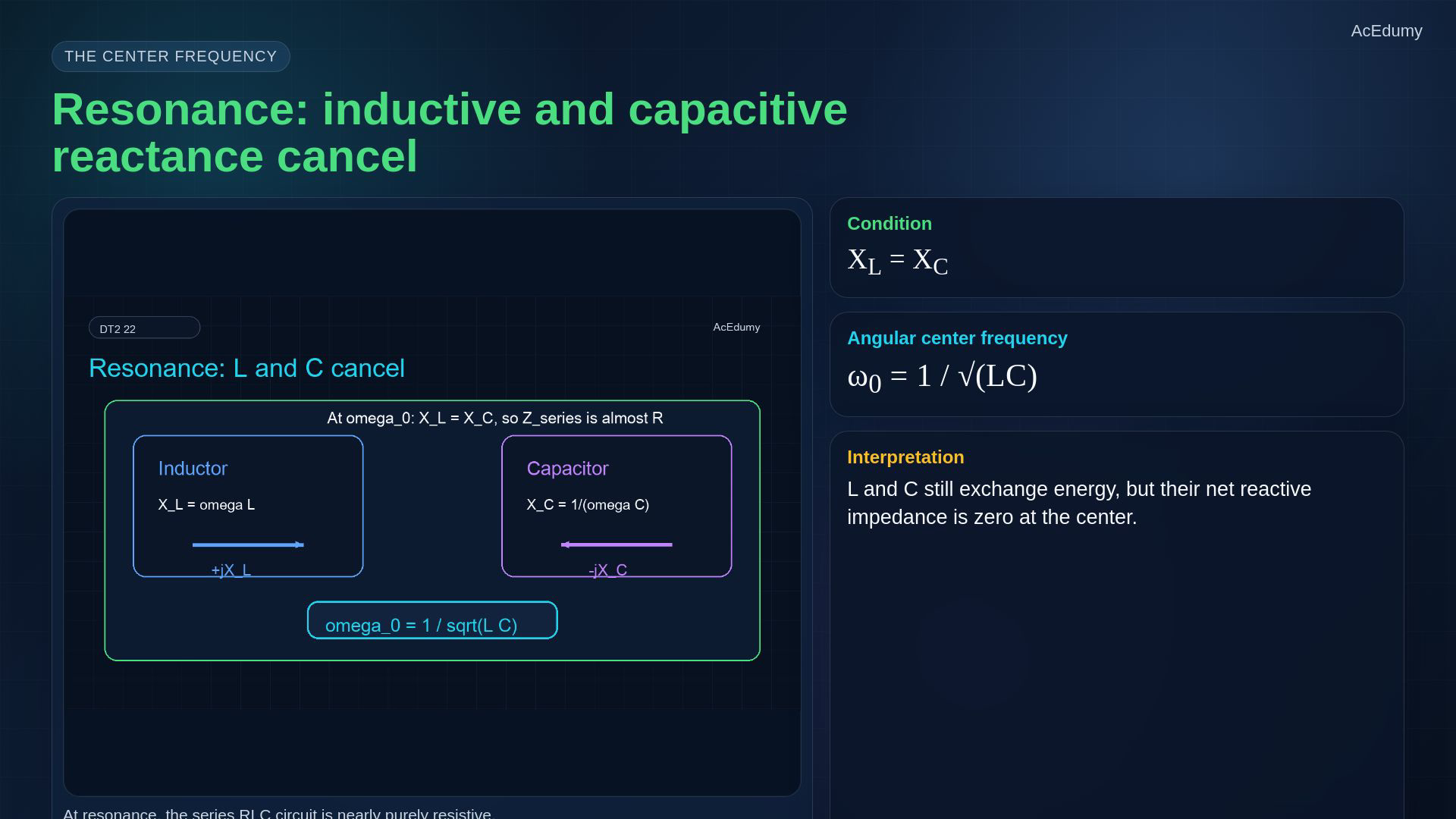 AcEdumy

THE CENTER FREQUENCY

Resonance: inductive and capacitive reactance cancel

DT2 22

AcEdumy

Resonance: L and C cancel

At omega_0: X_L = X_C, so Z_series is almost R

Inductor

X_L = omega L

+jX_L

Capacitor

X_C = 1/(omega C)

-jX_C

omega_0 = 1 / sqrt(L C)

At resonance, the series RLC circuit is nearly purely resistive.

Condition

$X_L = X_C$

Angular center frequency

$\omega_0 = 1 / \sqrt{(LC)}$

Interpretation

L and C still exchange energy, but their net reactive impedance is zero at the center.